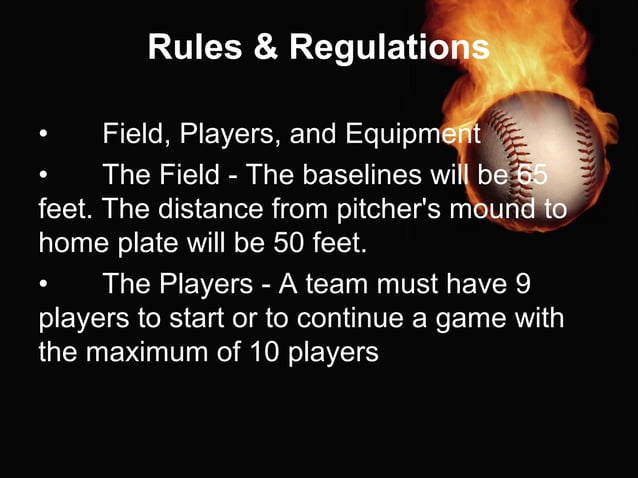 Rules & Regulations

• Field, Players, and Equipment

• The Field - The baselines will be 65 feet. The distance from pitcher's mound to home plate will be 50 feet.

• The Players - A team must have 9 players to start or to continue a game with the maximum of 10 players